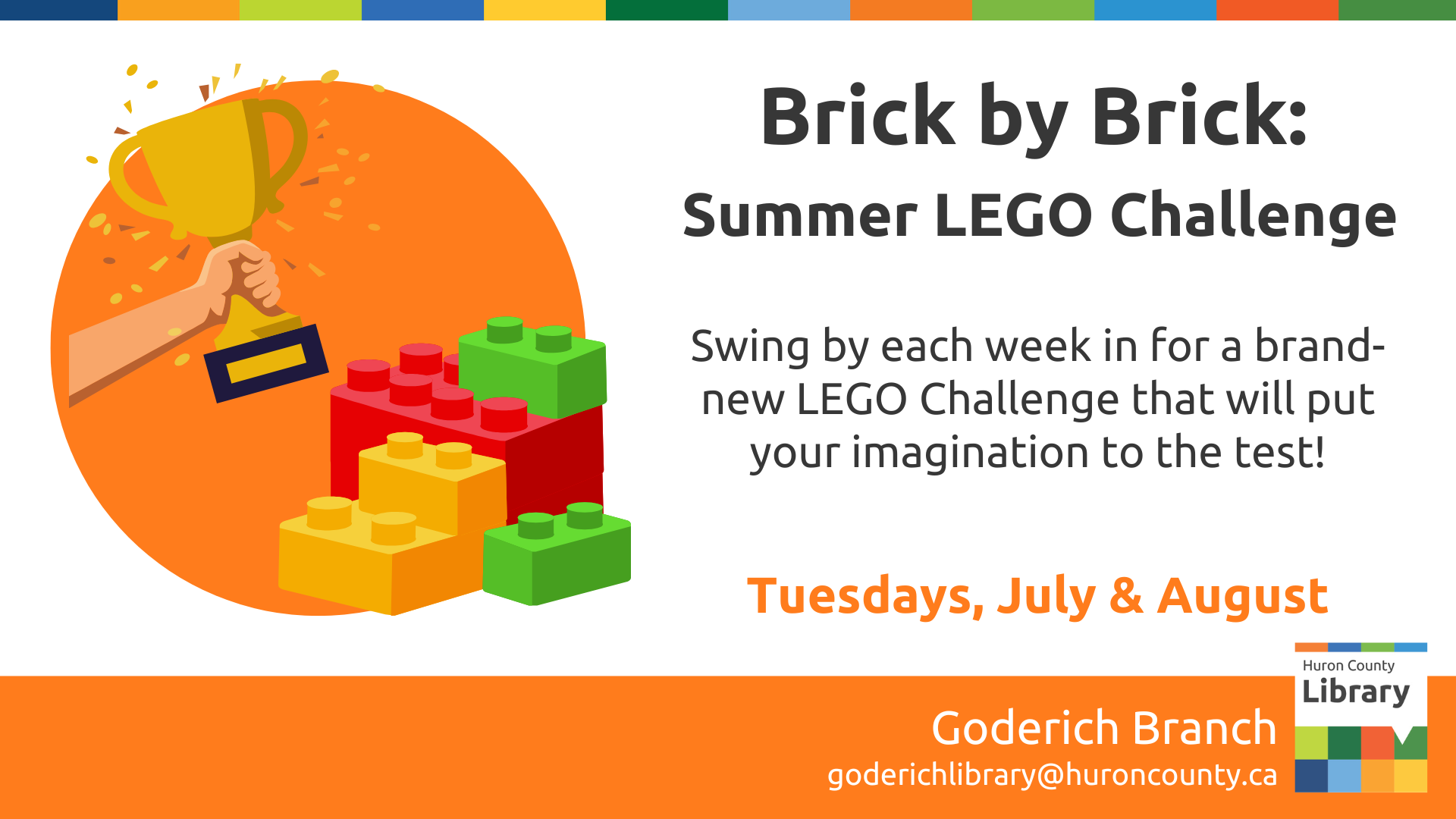 Brick by Brick:
Summer LEGO Challenge

Swing by each week in for a brand-new LEGO Challenge that will put your imagination to the test!

Tuesdays, July & August

Huron County
Library

Goderich Branch
goderichlibrary@huroncounty.ca